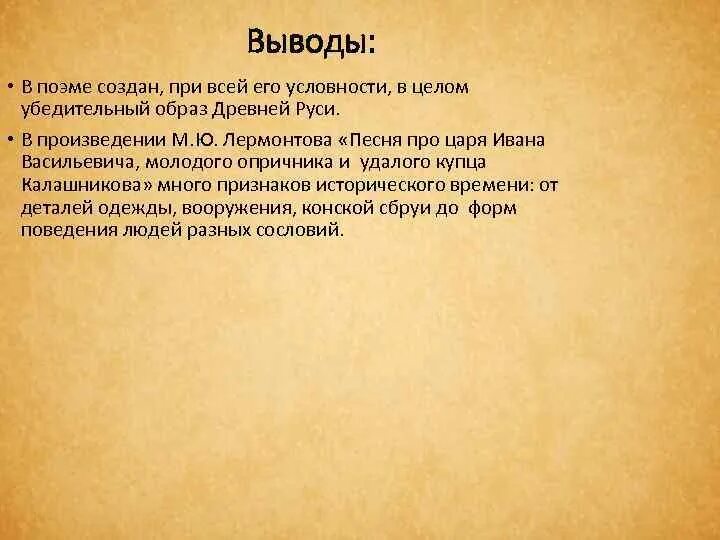 Выводы:

• В поэме создан, при всей его условности, в целом убедительный образ Древней Руси.

• В произведении М.Ю. Лермонтова «Песня про царя Ивана Васильевича, молодого опричника и удалого купца Калашникова» много признаков исторического времени: от деталей одежды, вооружения, конской сбруи до форм поведения людей разных сословий.